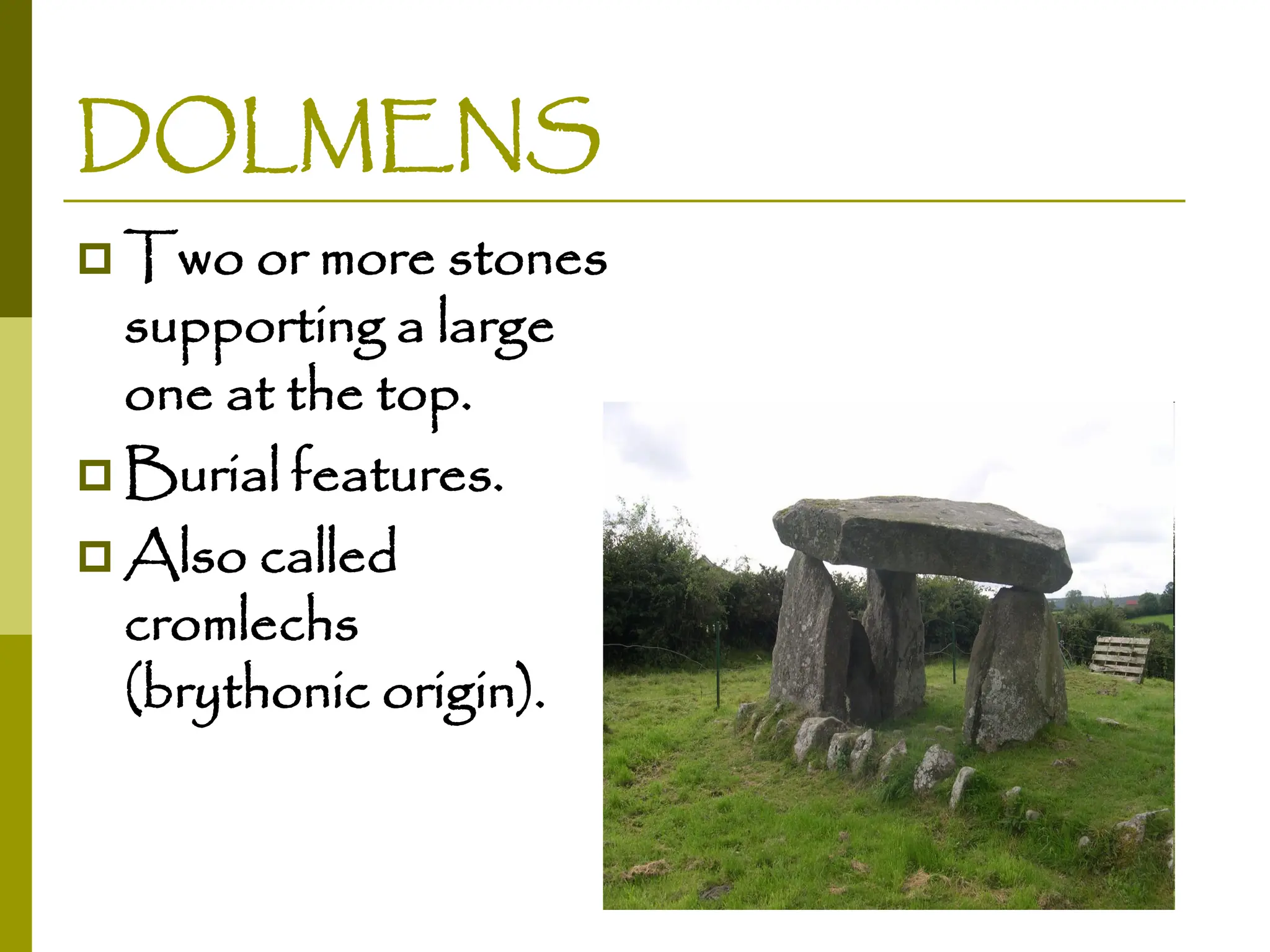 DOLMENS

Two or more stones supporting a large one at the top.

Burial features.

Also called cromlechs (brythonic origin).